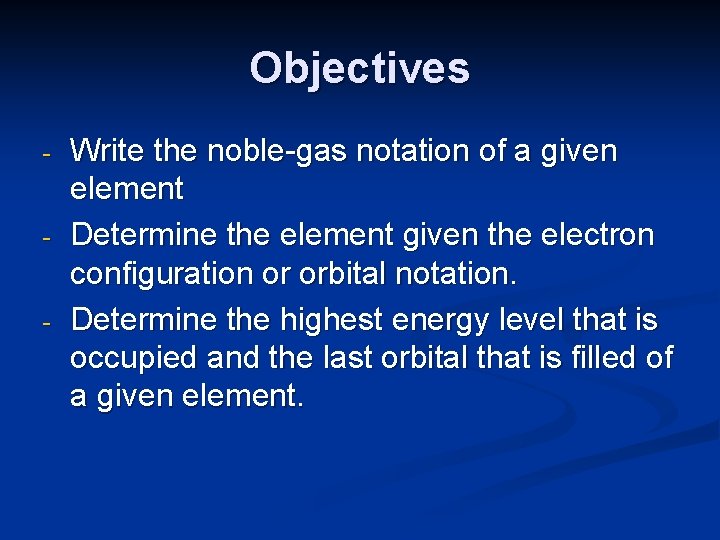 Objectives

- Write the noble-gas notation of a given element
- Determine the element given the electron configuration or orbital notation.
- Determine the highest energy level that is occupied and the last orbital that is filled of a given element.